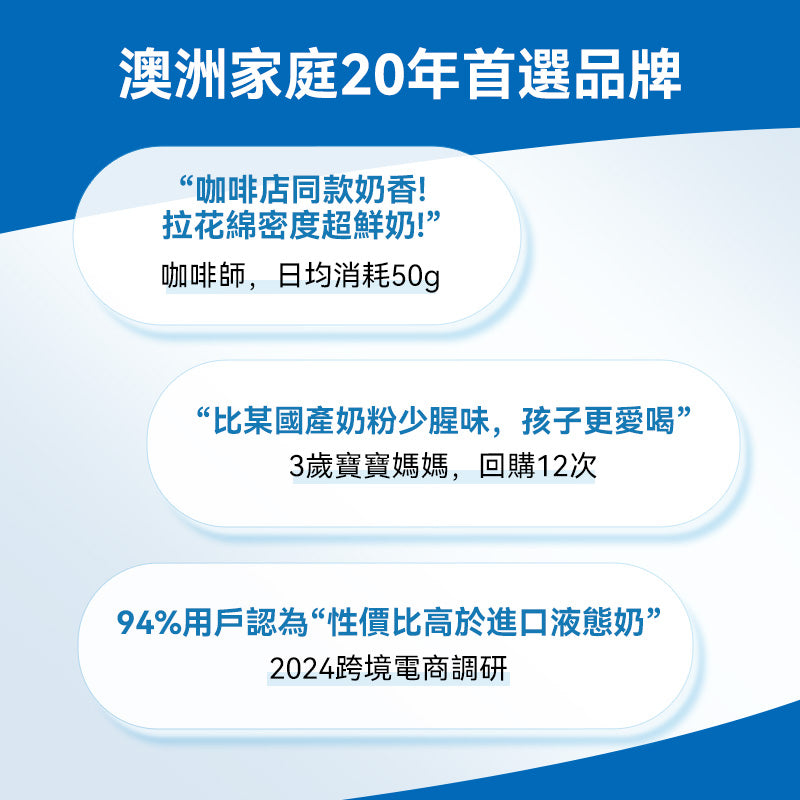 澳洲家庭20年首選品牌

“咖啡店同款奶香!
拉花綿密度超鮮奶!”
咖啡師，日均消耗50g

“比某國產奶粉少腥味，孩子更愛喝”
3歲寶寶媽媽，回購12次

94%用戶認為“性價比高於進口液態奶”
2024跨境電商調研